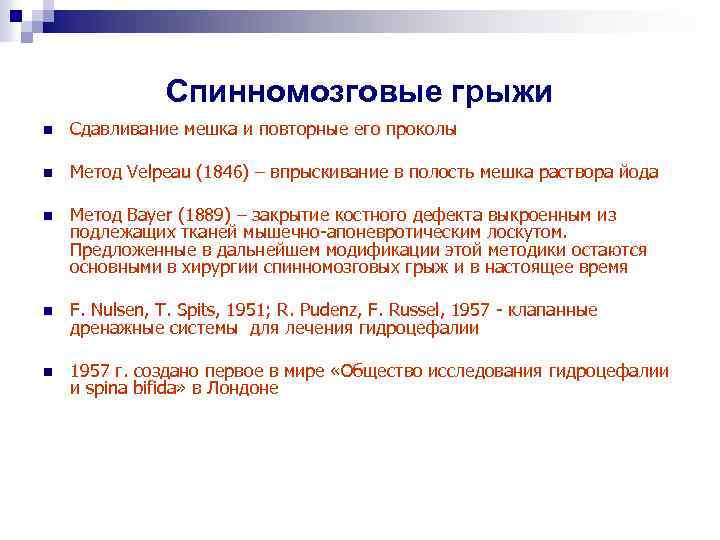 Спинномозговые грыжи

Сдавливание мешка и повторные его проколы

Метод Velpeau (1846) – впрыскивание в полость мешка раствора йода

Метод Bayer (1889) – закрытие костного дефекта выкроенным из подлежащих тканей мышечно-апоневротическим лоскутом. Предложенные в дальнейшем модификации этой методики остаются основными в хирургии спинномозговых грыж и в настоящее время

F. Nulsen, T. Spits, 1951; R. Pudenz, F. Russel, 1957 - клапанные дренажные системы для лечения гидроцефалии

1957 г. создано первое в мире «Общество исследования гидроцефалии и spina bifida» в Лондоне